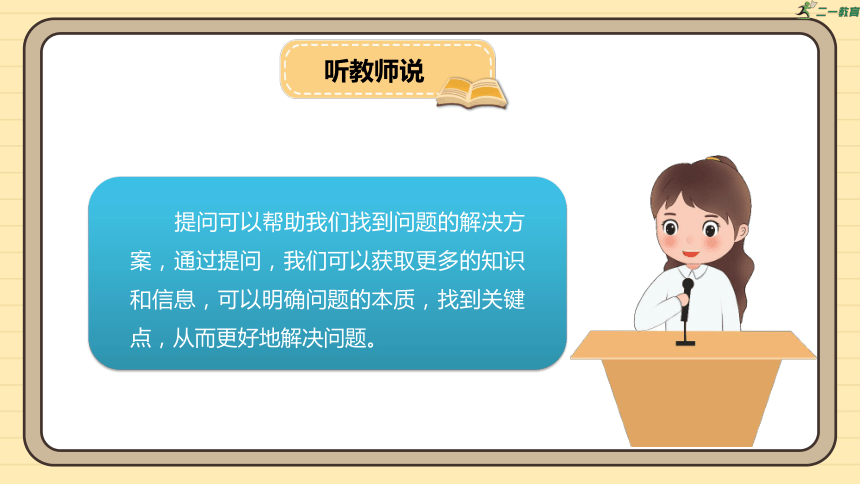 二一教育

听教师说

提问可以帮助我们找到问题的解决方案，通过提问，我们可以获取更多的知识和信息，可以明确问题的本质，找到关键点，从而更好地解决问题。